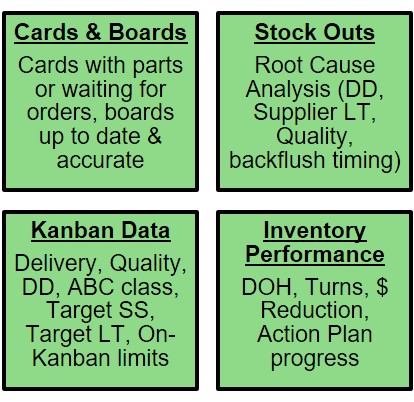 Cards & Boards

Cards with parts or waiting for orders, boards up to date & accurate

Stock Outs

Root Cause Analysis (DD, Supplier LT, Quality, backflush timing)

Kanban Data

Delivery, Quality, DD, ABC class, Target SS, Target LT, On-Kanban limits

Inventory Performance

DOH, Turns, $ Reduction, Action Plan progress